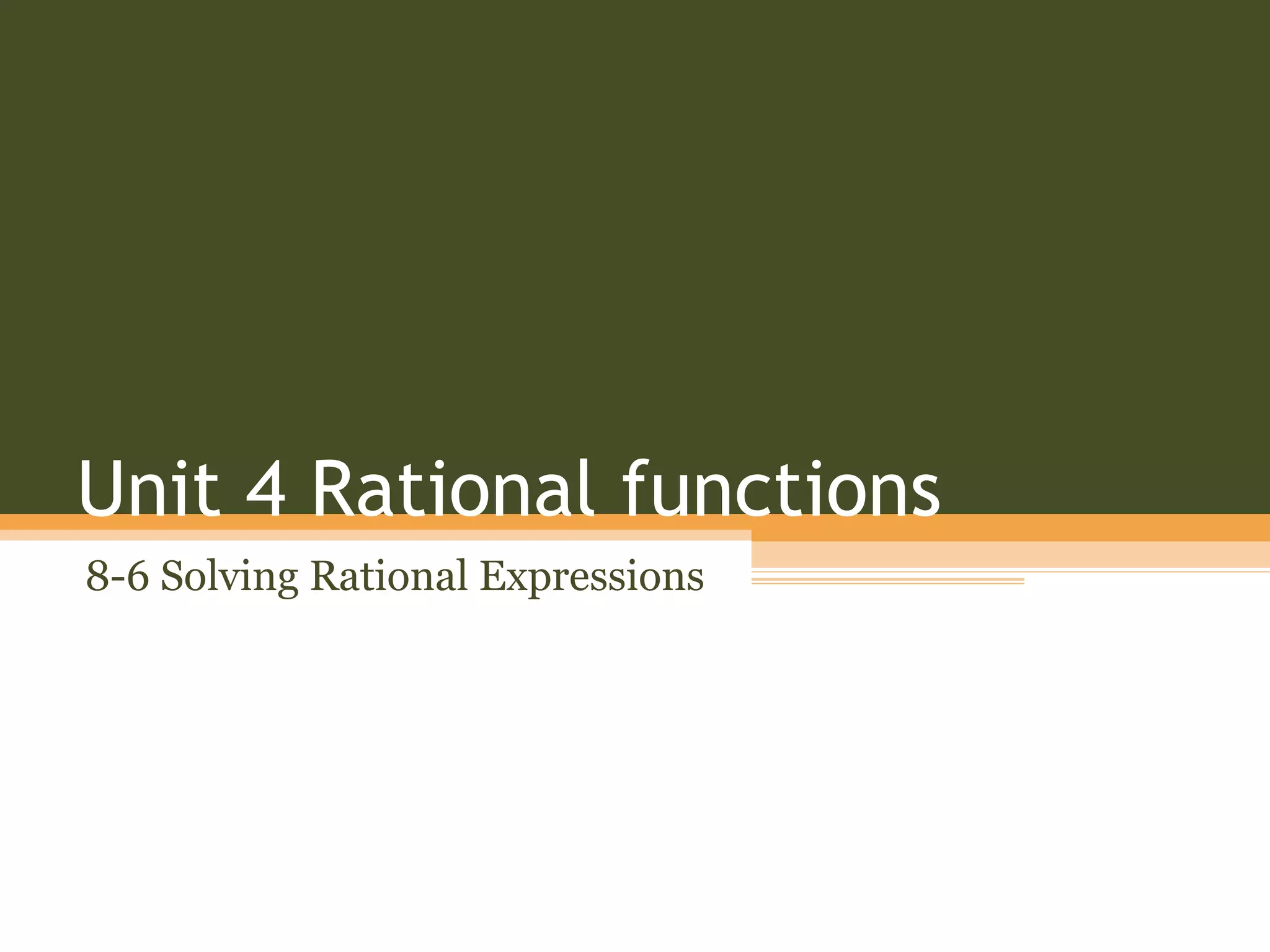 Unit 4 Rational functions

8-6 Solving Rational Expressions